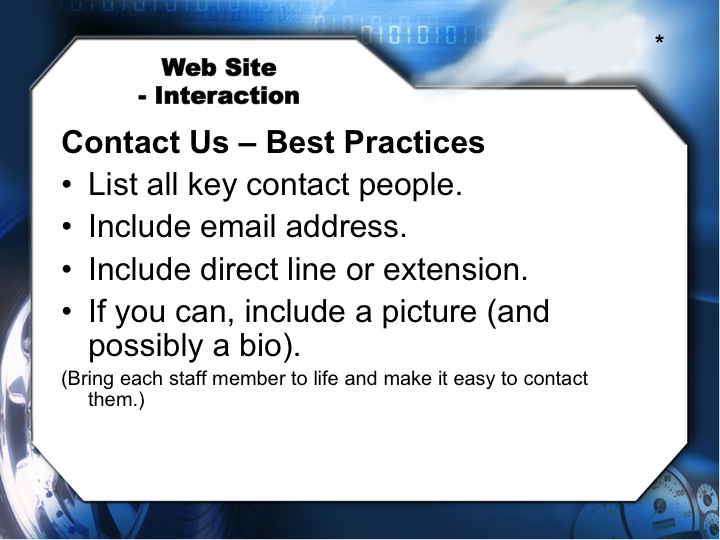 *

Web Site
- Interaction

Contact Us – Best Practices

• List all key contact people.
• Include email address.
• Include direct line or extension.
• If you can, include a picture (and possibly a bio).

(Bring each staff member to life and make it easy to contact them.)